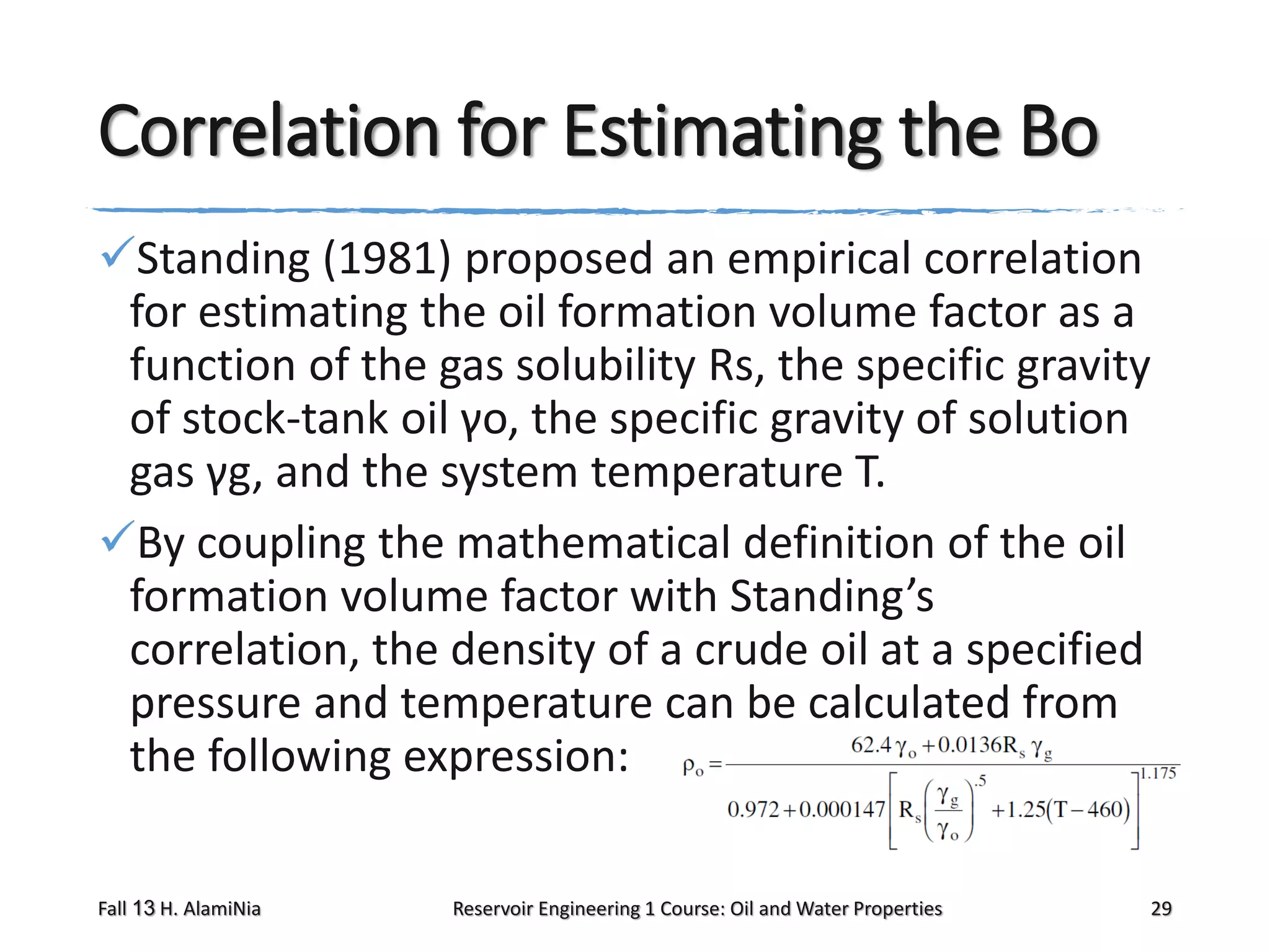 Correlation for Estimating the Bo

✓Standing (1981) proposed an empirical correlation for estimating the oil formation volume factor as a function of the gas solubility Rs, the specific gravity of stock-tank oil γo, the specific gravity of solution gas γg, and the system temperature T.

✓By coupling the mathematical definition of the oil formation volume factor with Standing’s correlation, the density of a crude oil at a specified pressure and temperature can be calculated from the following expression: $\rho_o = \frac{62.4\gamma_o + 0.0136R_s\gamma_g}{0.972 + 0.000147\left[R_s\left(\frac{\gamma_g}{\gamma_o}\right)^{.5} + 1.25(T-460)\right]^{1.175}}$

Fall 13 H. AlamiNia

Reservoir Engineering 1 Course: Oil and Water Properties

29